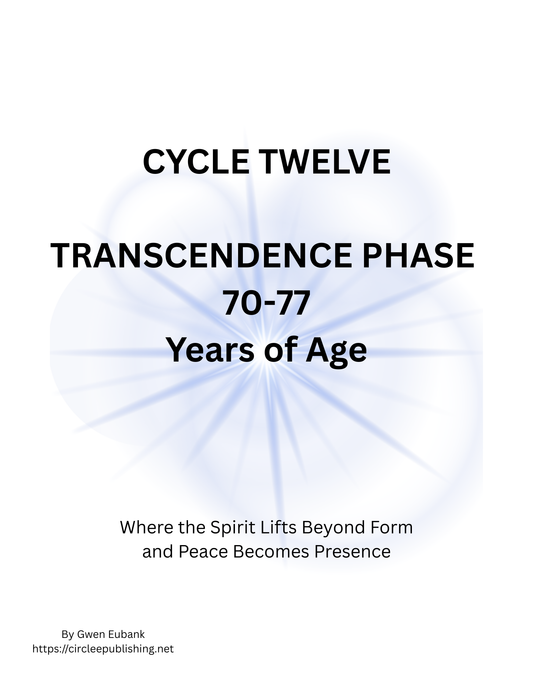 CYCLE TWELVE

TRANSCENDENCE PHASE
70-77
Years of Age

Where the Spirit Lifts Beyond Form
and Peace Becomes Presence

By Gwen Eubank
https://circleepublishing.net